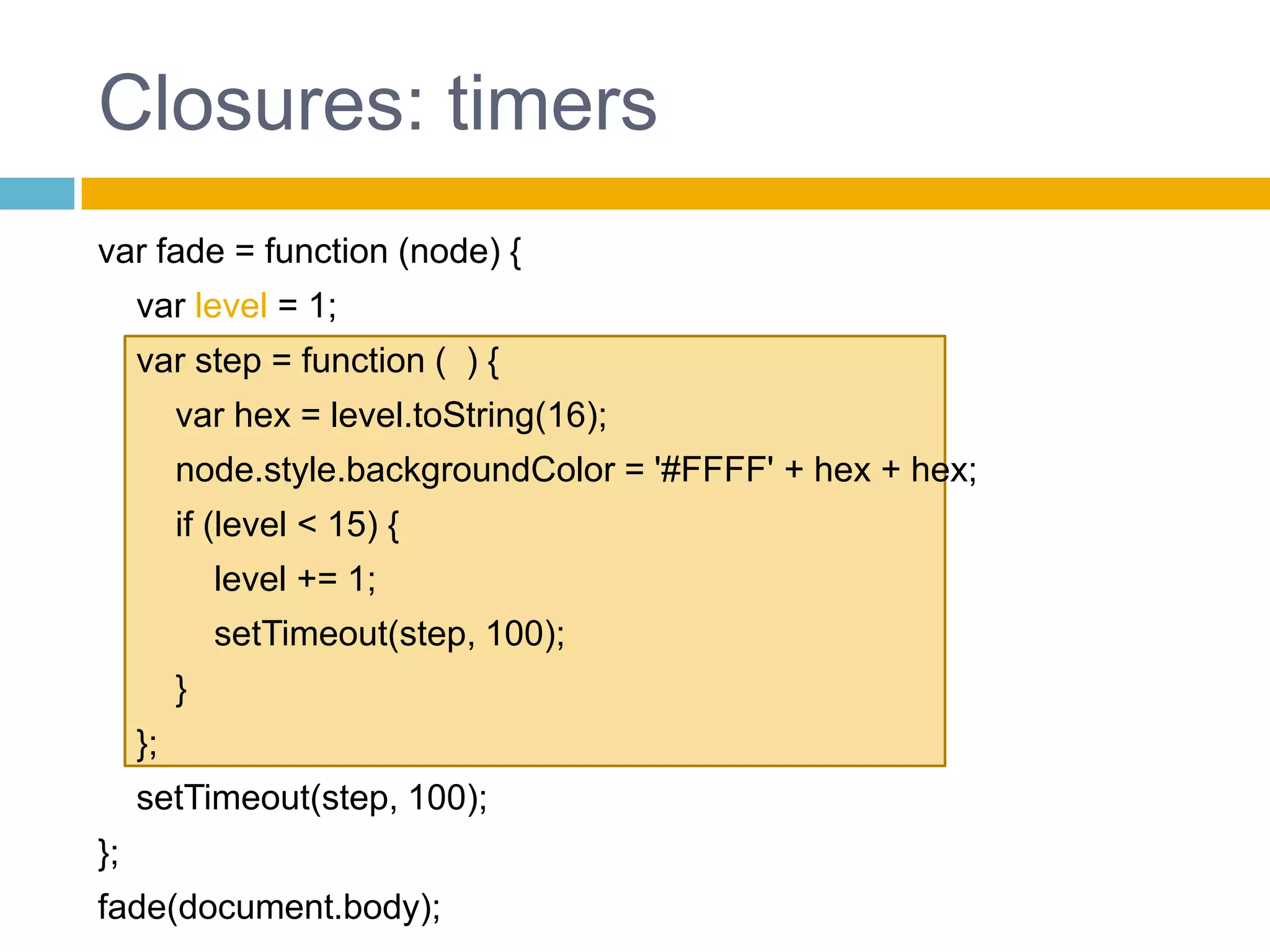 Closures: timers

var fade = function (node) {
var level = 1;
var step = function ( ) {
var hex = level.toString(16);
node.style.backgroundColor = '#FFFF' + hex + hex;
if (level < 15) {
level += 1;
setTimeout(step, 100);
}
};
setTimeout(step, 100);
};
fade(document.body);